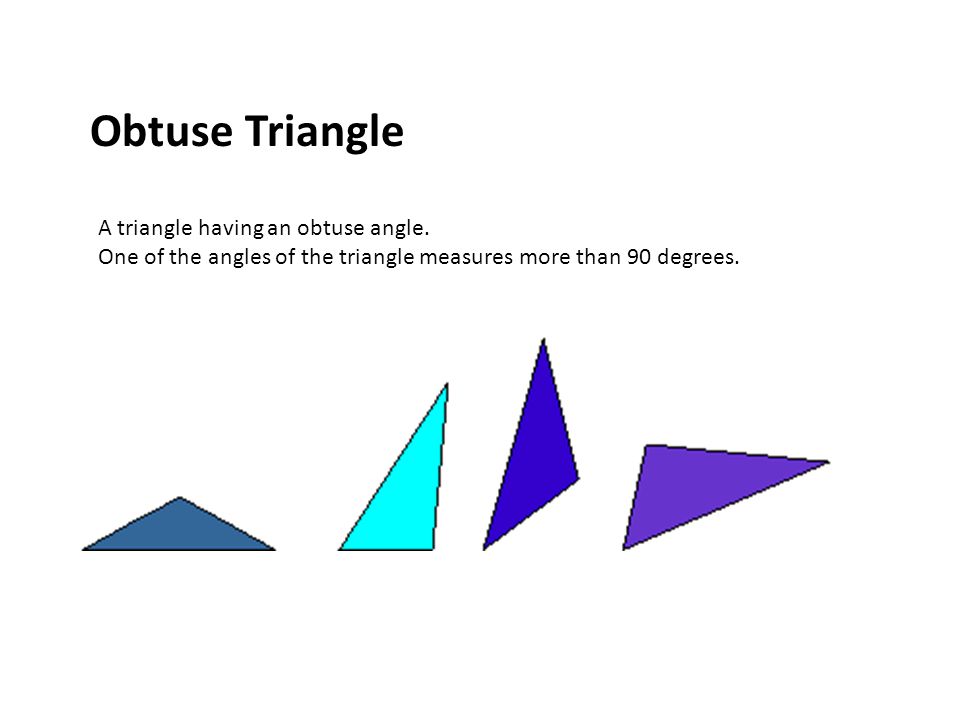 Obtuse Triangle

A triangle having an obtuse angle.
One of the angles of the triangle measures more than 90 degrees.